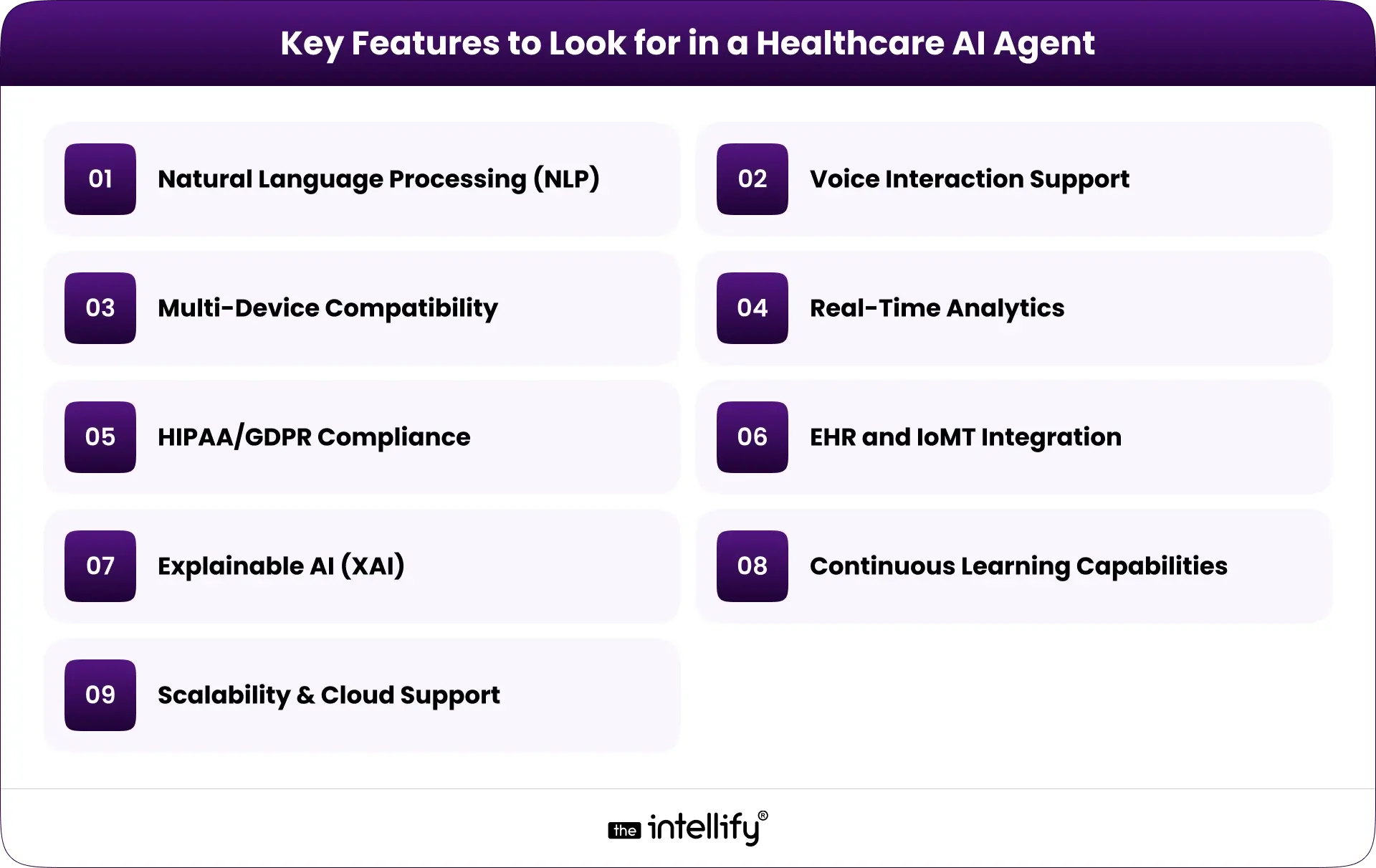 Key Features to Look for in a Healthcare AI Agent

01 Natural Language Processing (NLP)

02 Voice Interaction Support

03 Multi-Device Compatibility

04 Real-Time Analytics

05 HIPAA/GDPR Compliance

06 EHR and IoMT Integration

07 Explainable AI (XAI)

08 Continuous Learning Capabilities

09 Scalability & Cloud Support

the intellify®